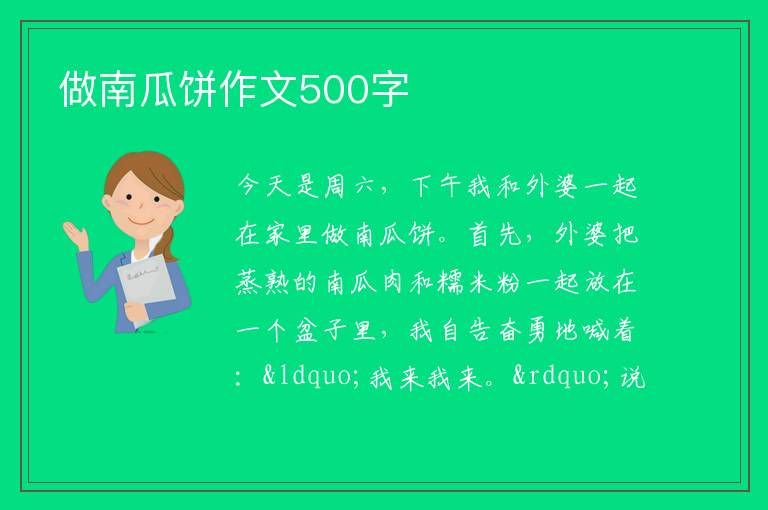 做南瓜饼作文500字

今天是周六，下午我和外婆一起在家里做南瓜饼。首先，外婆把蒸熟的南瓜肉和糯米粉一起放在一个盆子里，我自告奋勇地喊着：&ldquo;我来我来。&rdquo;说